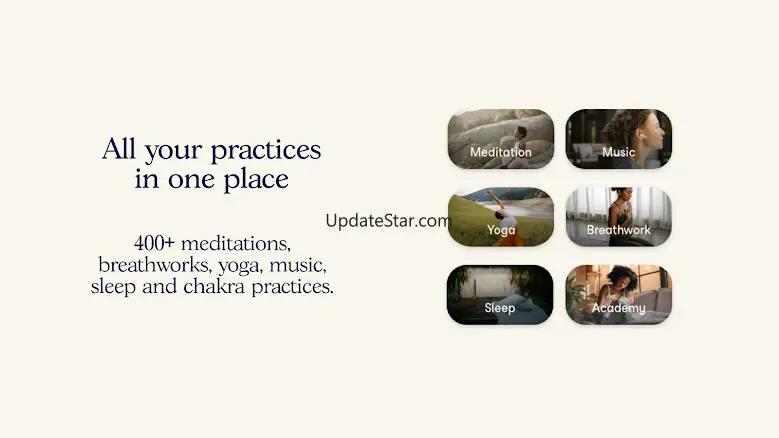 All your practices in one place

400+ meditations, breathworks, yoga, music, sleep and chakra practices.

UpdateStar.com

Meditation

Music

Yoga

Breathwork

Sleep

Academy